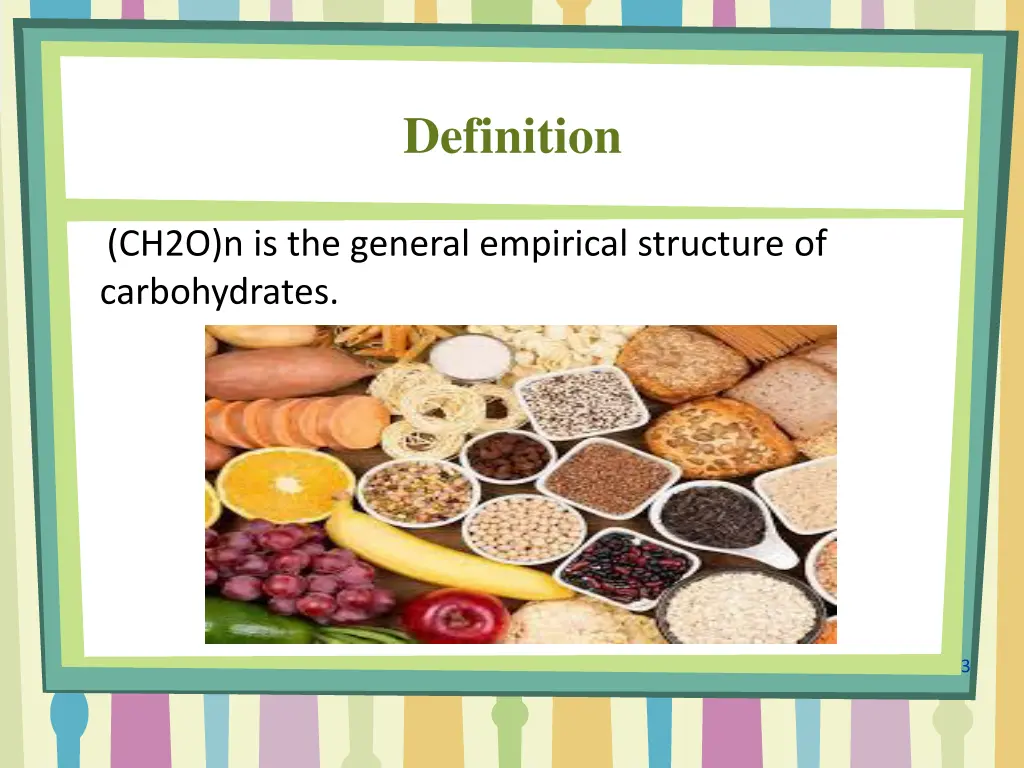 Definition

(CH2O)n is the general empirical structure of carbohydrates.

3